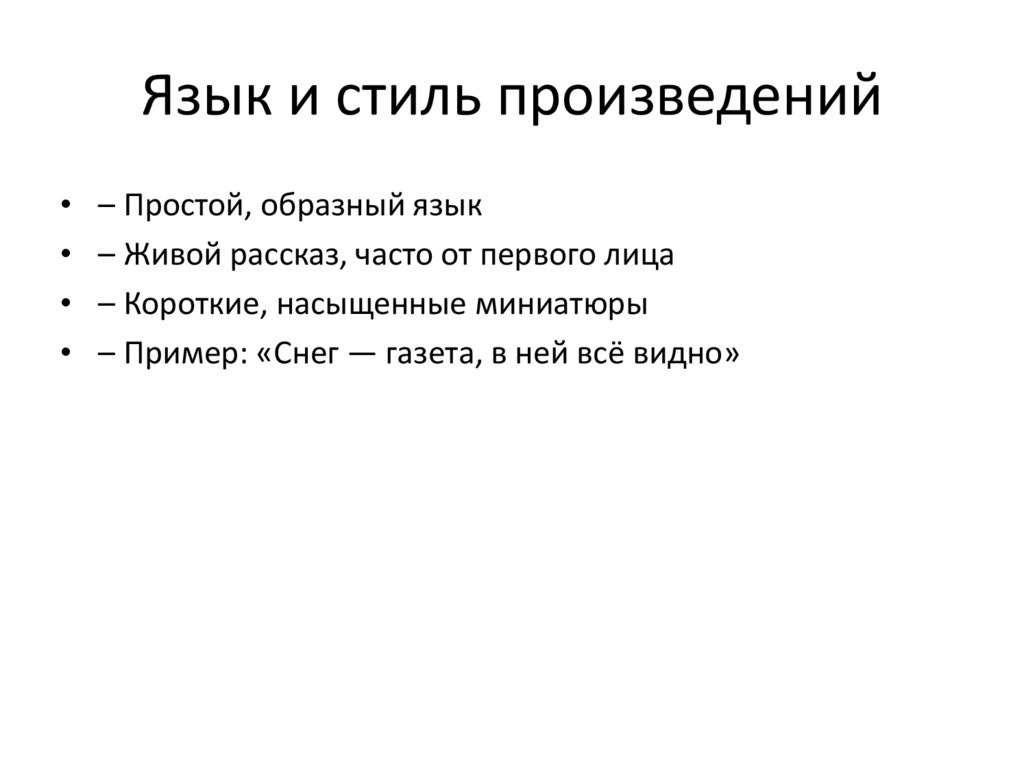 Язык и стиль произведений

• – Простой, образный язык
• – Живой рассказ, часто от первого лица
• – Короткие, насыщенные миниатюры
• – Пример: «Снег — газета, в ней всё видно»